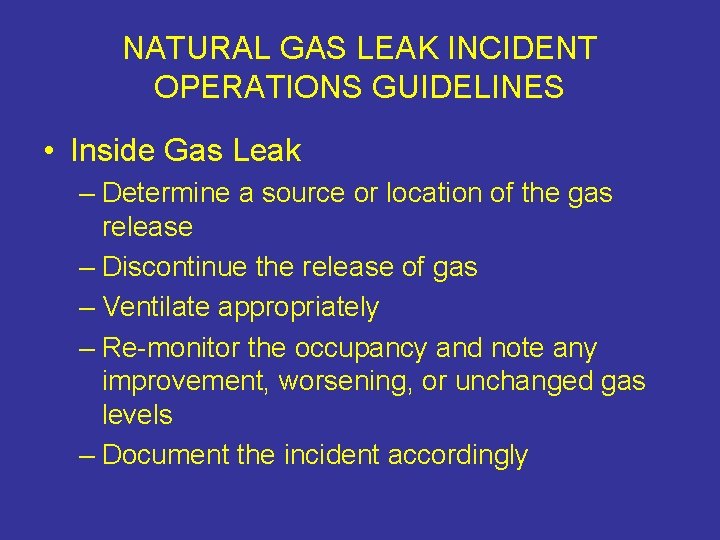 NATURAL GAS LEAK INCIDENT OPERATIONS GUIDELINES

• Inside Gas Leak
– Determine a source or location of the gas release
– Discontinue the release of gas
– Ventilate appropriately
– Re-monitor the occupancy and note any improvement, worsening, or unchanged gas levels
– Document the incident accordingly